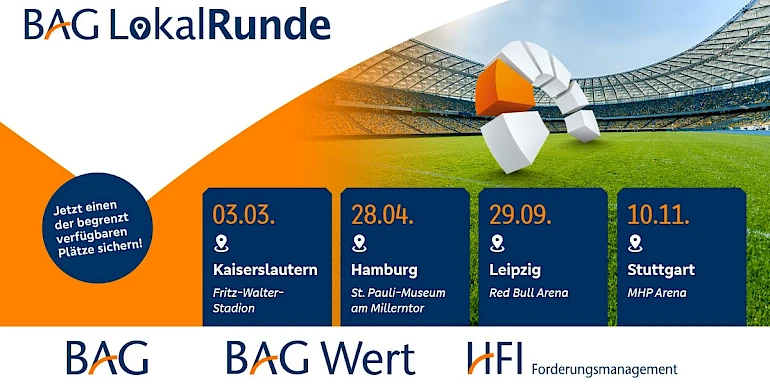 BAG LokalRunde

Jetzt einen der begrenzt verfügbaren Plätze sichern!

03.03.
Kaiserslautern
Fritz-Walter-Stadion

28.04.
Hamburg
St. Pauli-Museum am Millerntor

29.09.
Leipzig
Red Bull Arena

10.11.
Stuttgart
MHP Arena

BAG

BAG Wert

HFI Forderungsmanagement